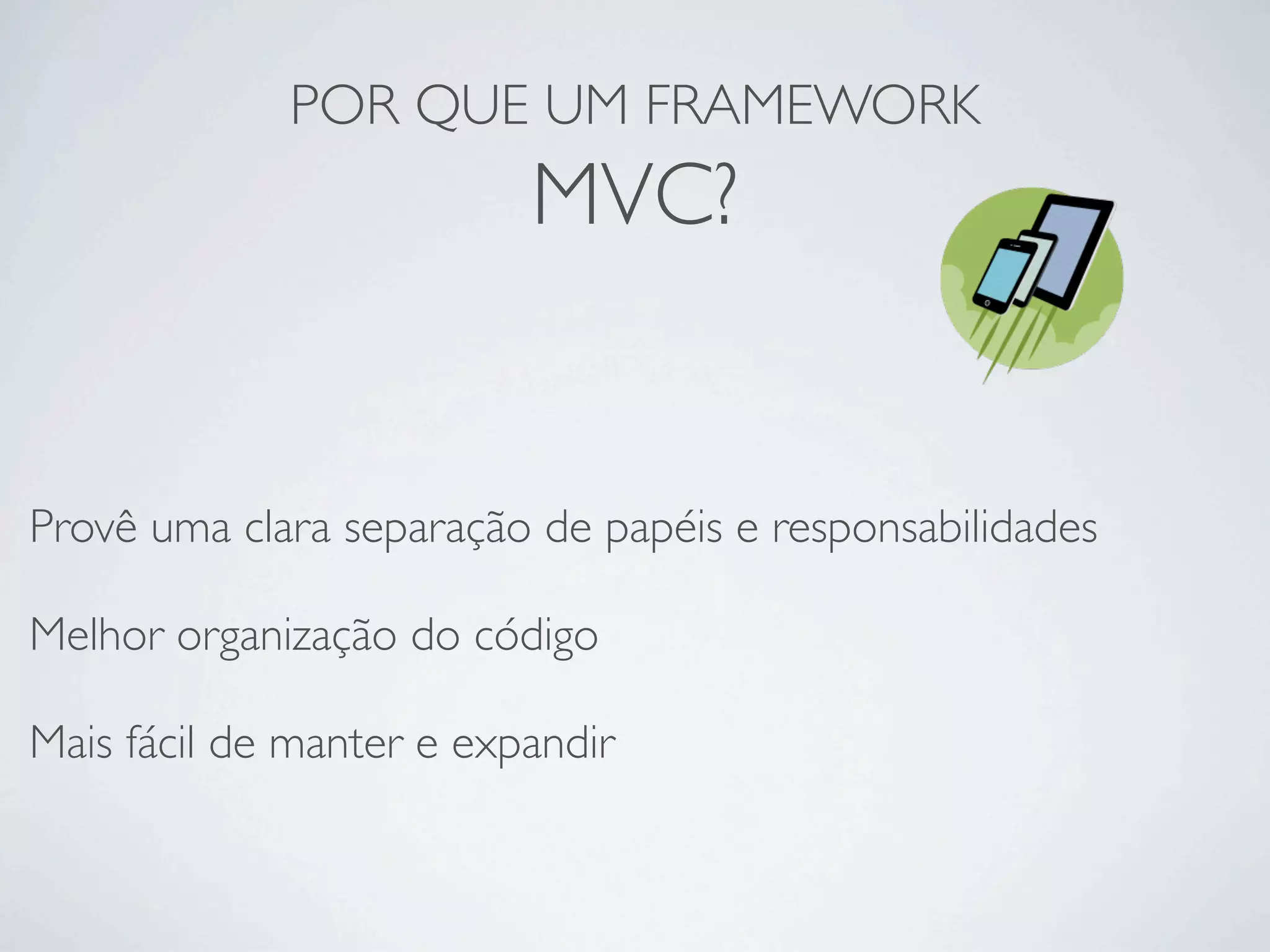 POR QUE UM FRAMEWORK
MVC?

Provê uma clara separação de papéis e responsabilidades

Melhor organização do código

Mais fácil de manter e expandir